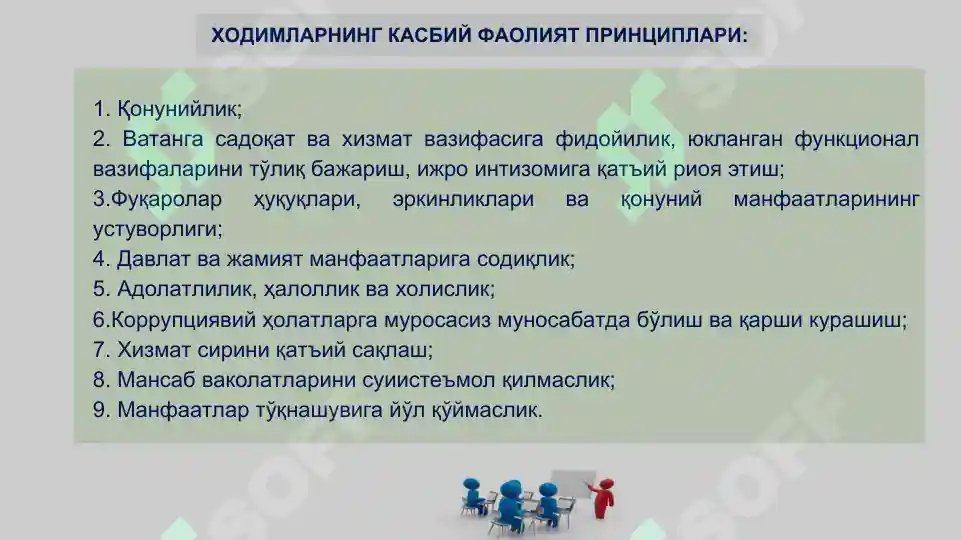 ХОДИМЛАРНИНГ КАСБИЙ ФАОЛИЯТ ПРИНЦИПЛАРИ:

1. Қонунийлик;
2. Ватанга садоқат ва хизмат вазифасига фидойилик, юкланган функционал вазифаларини тўлиқ бажариш, ижро интизомига қатъий риоя этиш;
3.Фуқаролар ҳуқуқлари, эркинликлари ва қонуний манфаатларининг устуворлиги;
4. Давлат ва жамият манфаатларига содиқлик;
5. Адолатлилик, ҳалоллик ва холислик;
6.Коррупциявий ҳолатларга муросасиз муносабатда бўлиш ва қарши курашиш;
7. Хизмат сирини қатъий сақлаш;
8. Мансаб ваколатларини суиистеъмол қилмаслик;
9. Манфаатлар тўқнашувига йўл қўймаслик.

SOFT